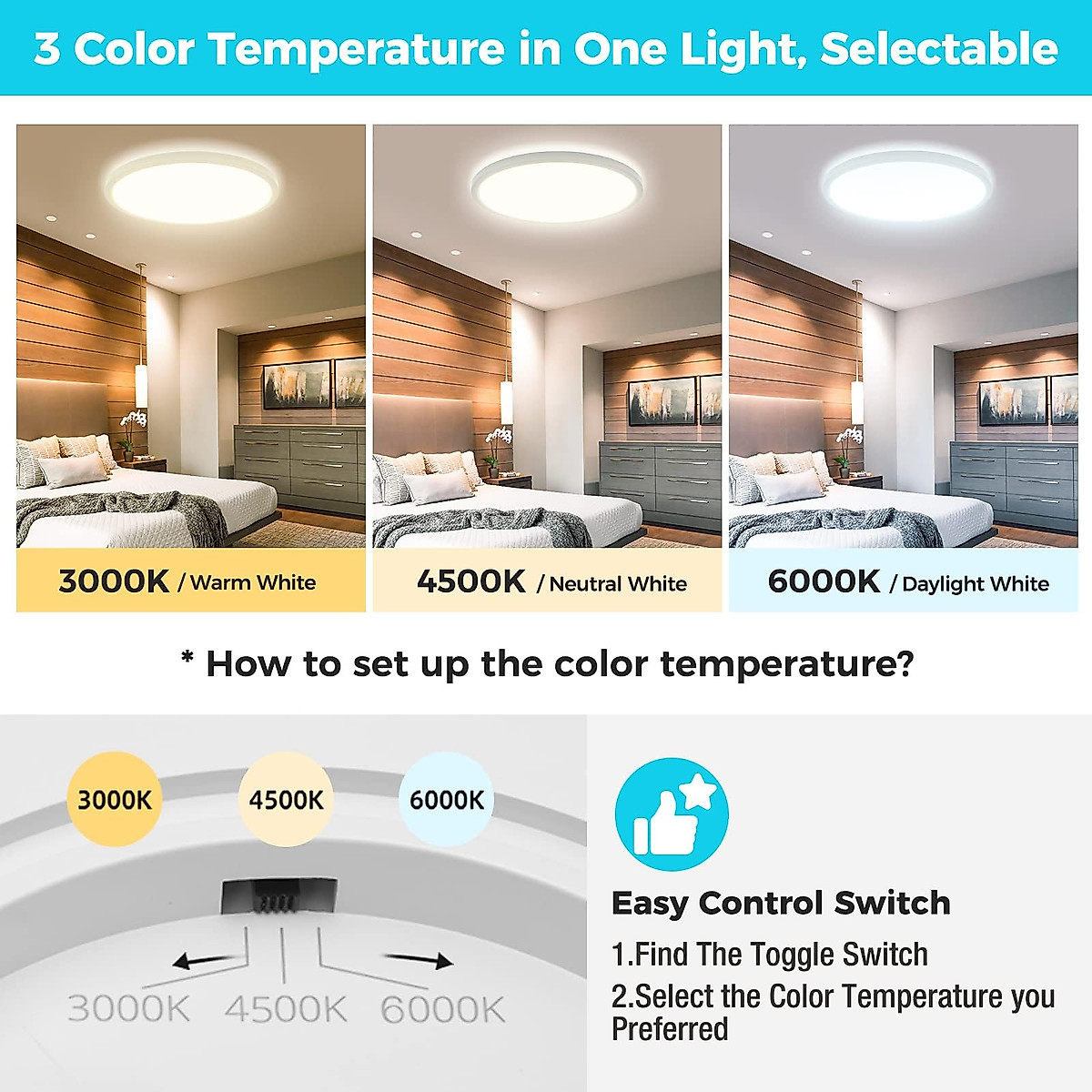 3 Color Temperature in One Light, Selectable

3000K / Warm White

4500K / Neutral White

6000K / Daylight White

* How to set up the color temperature?

3000K

4500K

6000K

3000K 4500K 6000K

Easy Control Switch

1.Find The Toggle Switch

2.Select the Color Temperature you Preferred